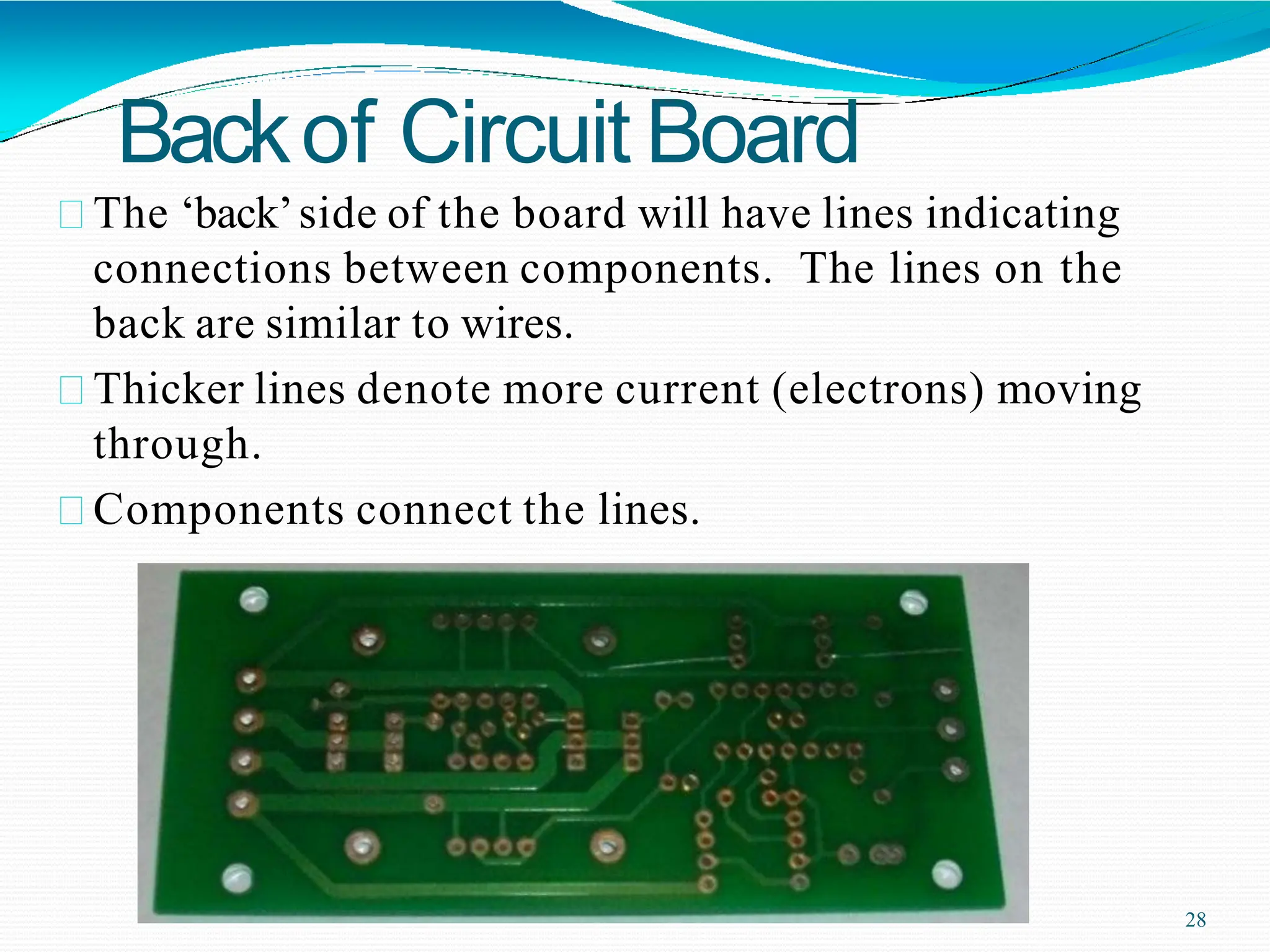 Back of Circuit Board

The ‘back’ side of the board will have lines indicating connections between components. The lines on the back are similar to wires.

Thicker lines denote more current (electrons) moving through.

Components connect the lines.

28